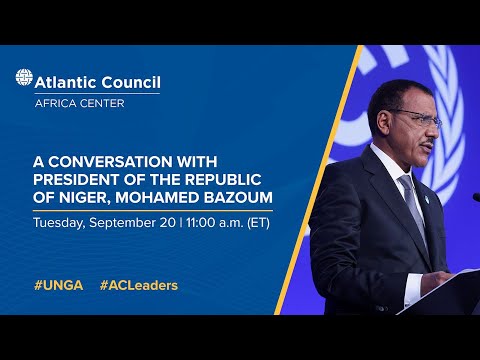 Atlantic Council
AFRICA CENTER

A CONVERSATION WITH PRESIDENT OF THE REPUBLIC OF NIGER, MOHAMED BAZOUM

Tuesday, September 20 | 11:00 a.m. (ET)

#UNGA #ACLeaders